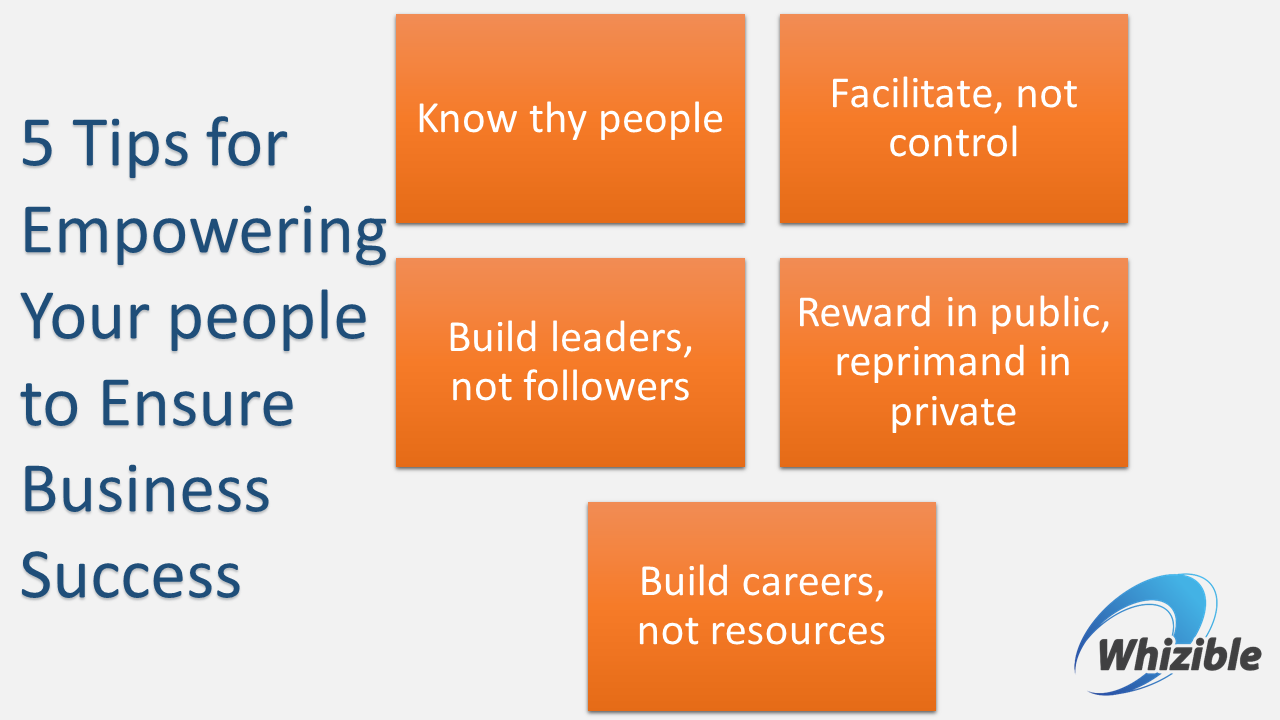 5 Tips for Empowering Your people to Ensure Business Success

Know thy people

Facilitate, not control

Build leaders, not followers

Reward in public, reprimand in private

Build careers, not resources

Whizible